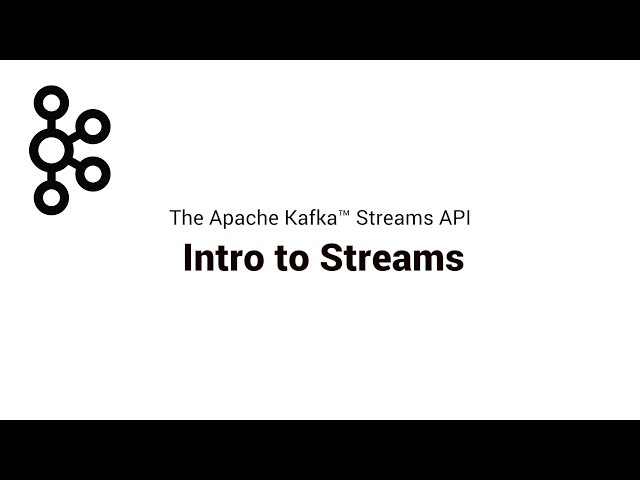 The Apache Kafka™ Streams API

Intro to Streams